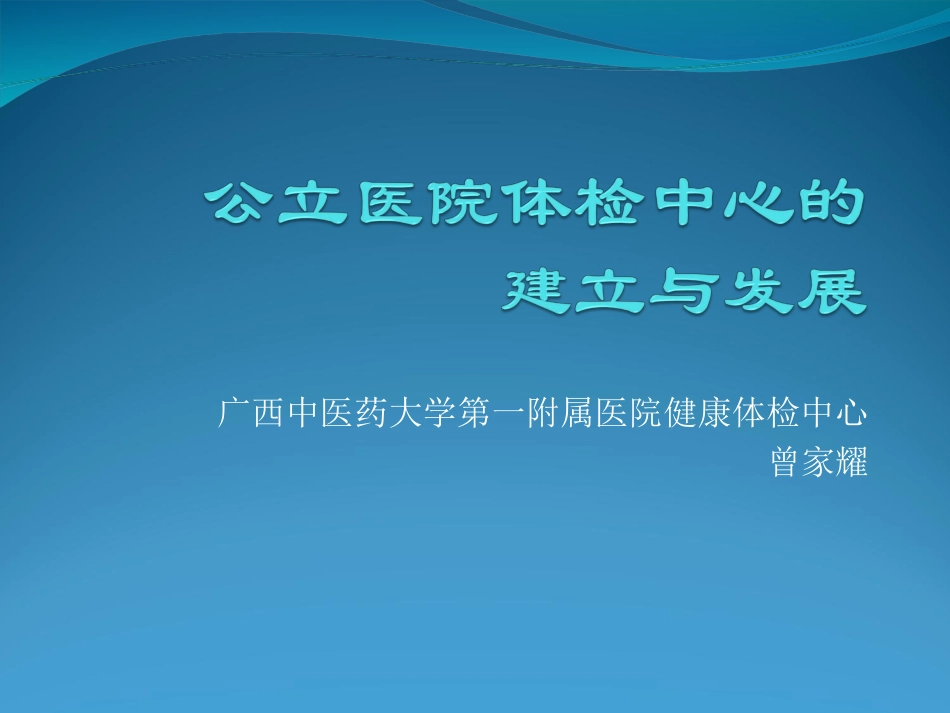 公立医院体检中心的
建立与发展

广西中医药大学第一附属医院健康体检中心
曾家耀